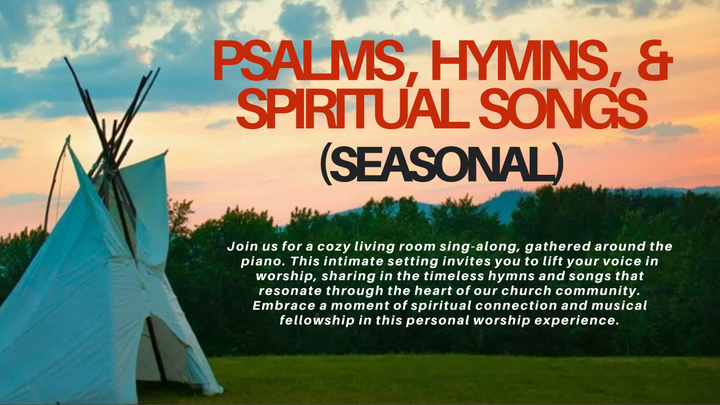 PSALMS, HYMNS, & SPIRITUAL SONGS
(SEASONAL)

Join us for a cozy living room sing-along, gathered around the piano. This intimate setting invites you to lift your voice in worship, sharing in the timeless hymns and songs that resonate through the heart of our church community. Embrace a moment of spiritual connection and musical fellowship in this personal worship experience.